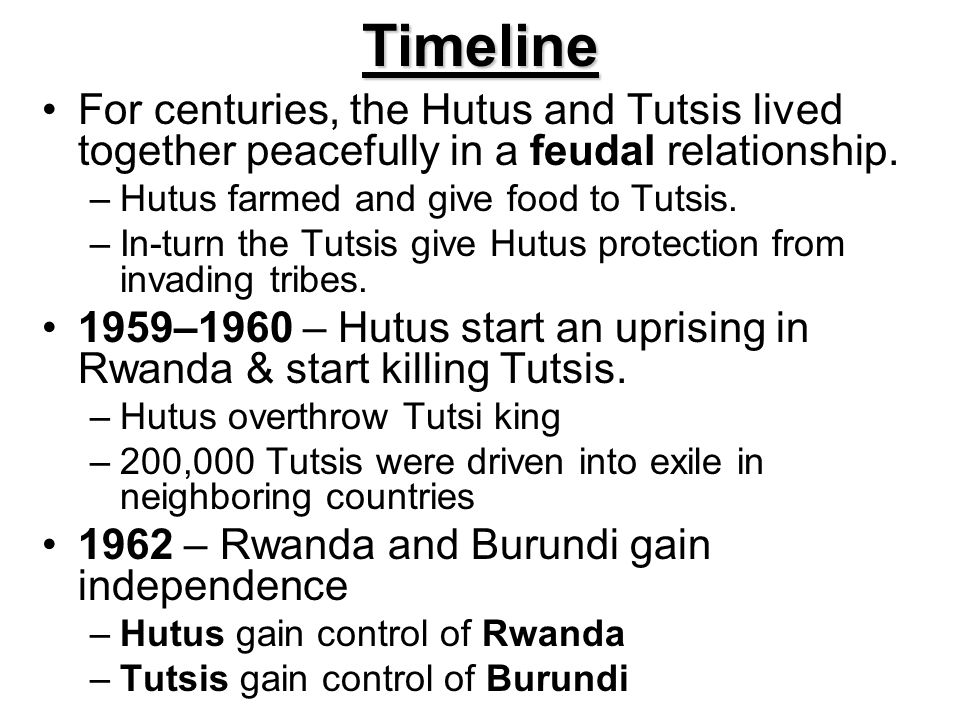 Timeline

• For centuries, the Hutus and Tutsis lived together peacefully in a feudal relationship.
– Hutus farmed and give food to Tutsis.
– In-turn the Tutsis give Hutus protection from invading tribes.

• 1959–1960 – Hutus start an uprising in Rwanda & start killing Tutsis.
– Hutus overthrow Tutsi king
– 200,000 Tutsis were driven into exile in neighboring countries

• 1962 – Rwanda and Burundi gain independence
– Hutus gain control of Rwanda
– Tutsis gain control of Burundi